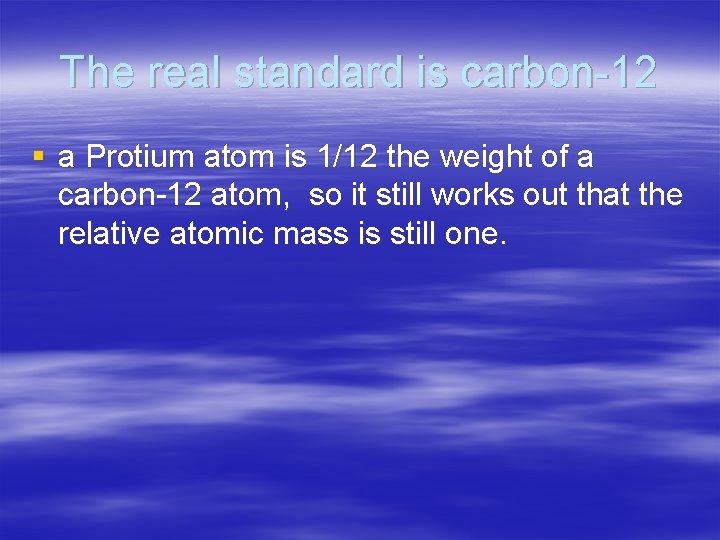 The real standard is carbon-12

▪ a Protium atom is 1/12 the weight of a carbon-12 atom, so it still works out that the relative atomic mass is still one.